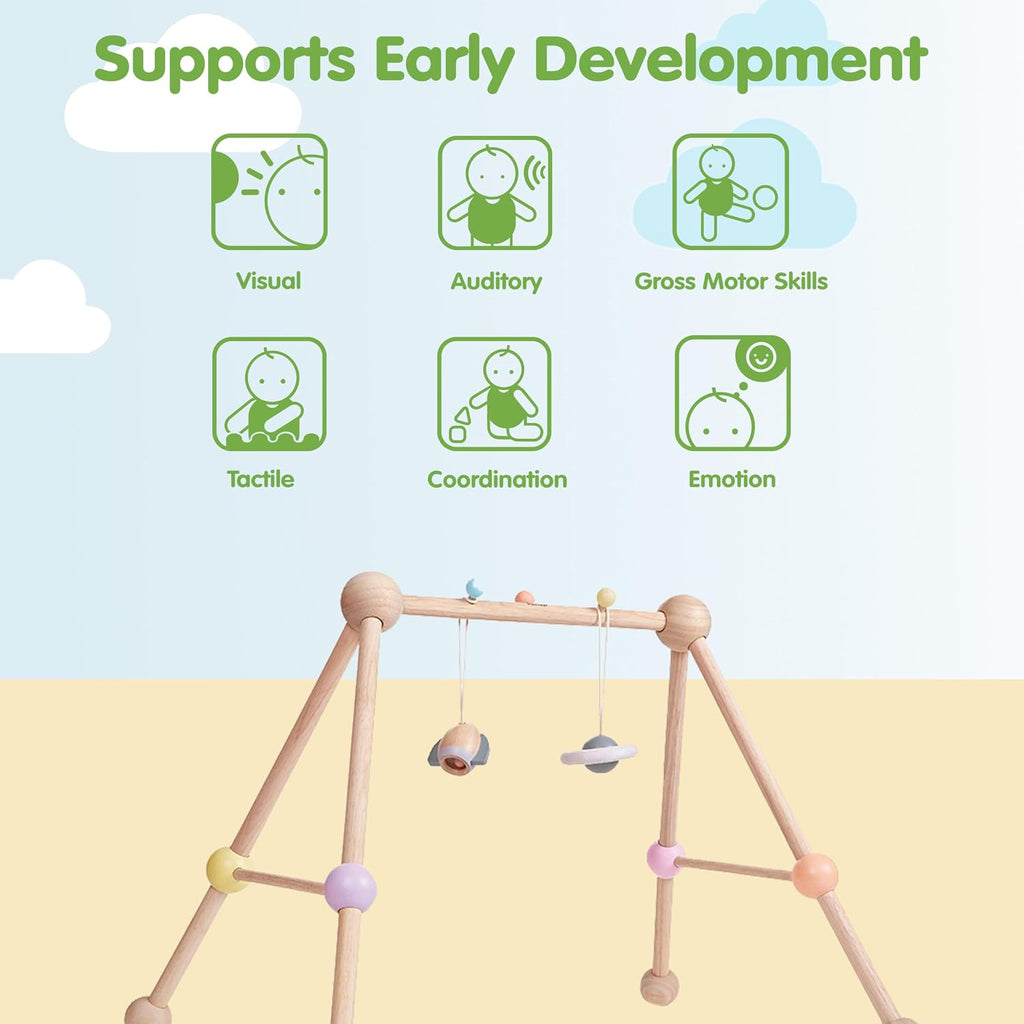 Supports Early Development

Visual

Auditory

Gross Motor Skills

Tactile

Coordination

Emotion